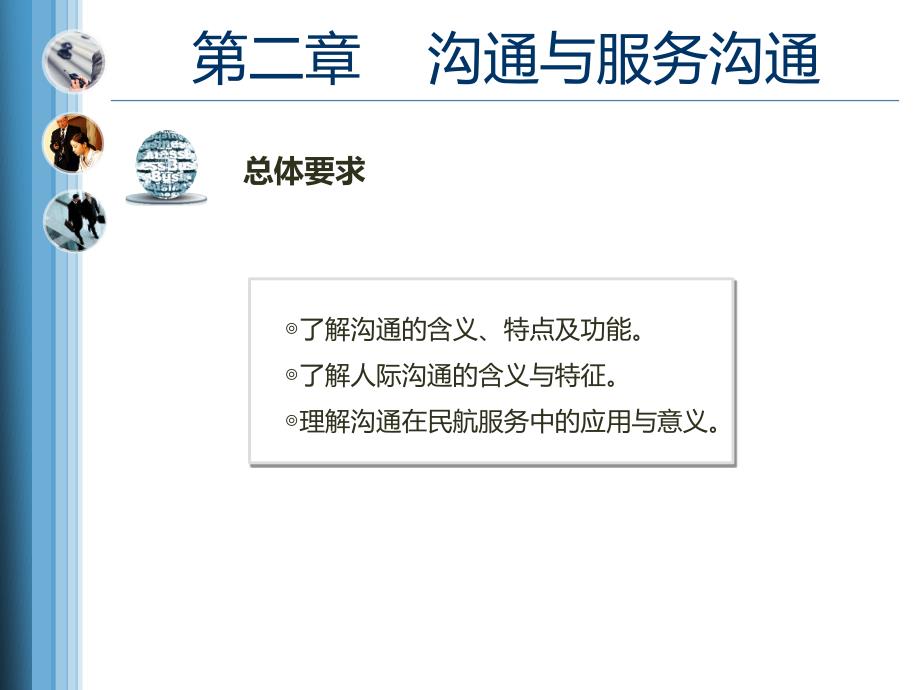 第二章　沟通与服务沟通

总体要求

◎了解沟通的含义、特点及功能。
◎了解人际沟通的含义与特征。
◎理解沟通在民航服务中的应用与意义。